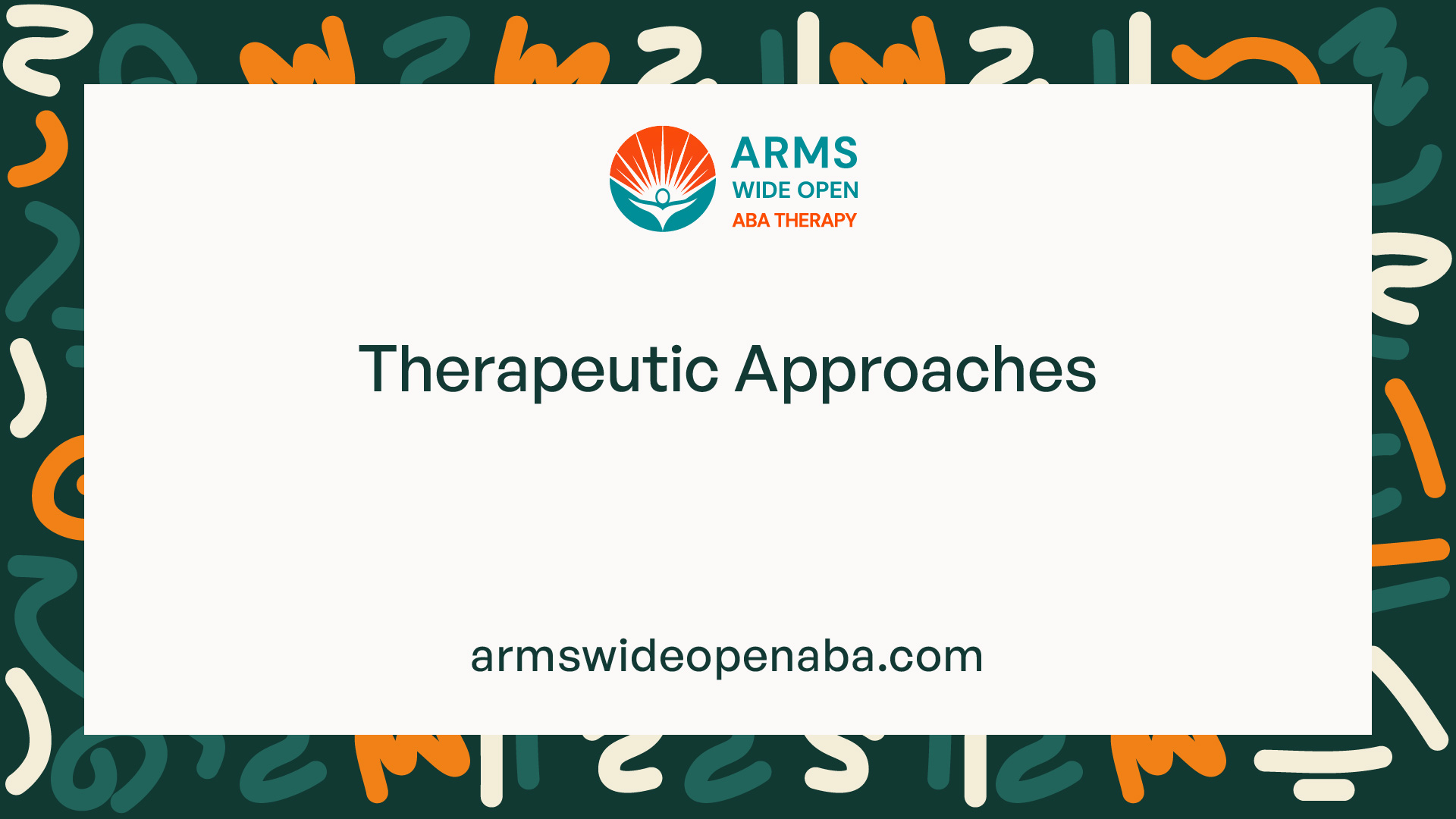 ARMS
WIDE OPEN
ABA THERAPY

Therapeutic Approaches

armswideopenaba.com